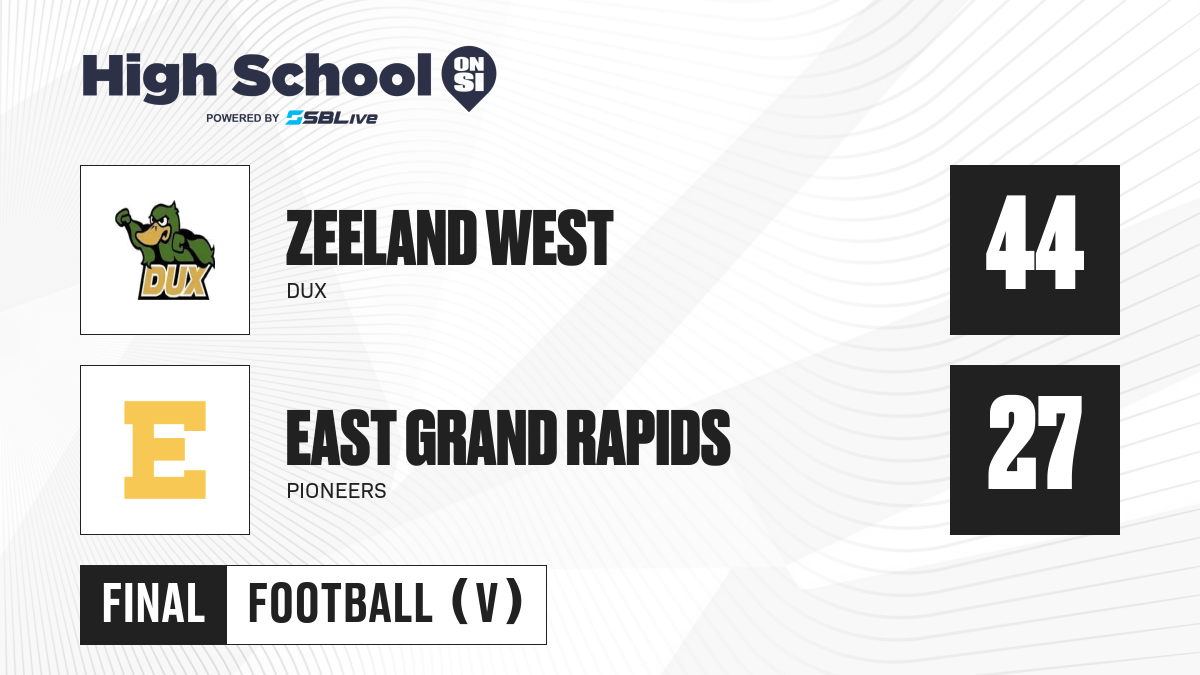 High School ON SI
POWERED BY SBLive

DUX
ZEELAND WEST
DUX
44

E
EAST GRAND RAPIDS
PIONEERS
27

FINAL FOOTBALL (V)